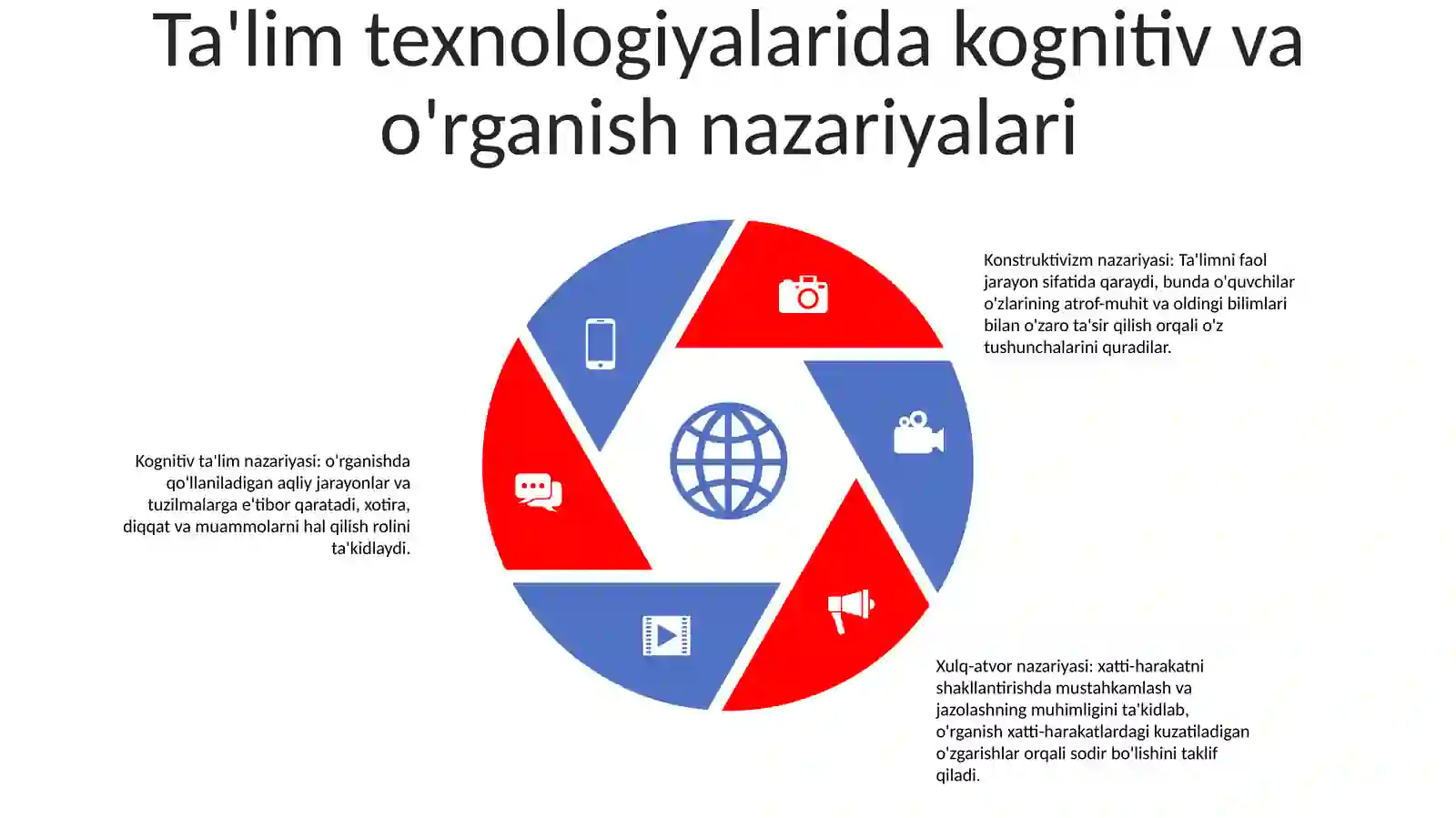 Ta'lim texnologiyalarida kognitiv va o'rganish nazariyalari

Konstruktivizm nazariyasi: Ta'limni faol jarayon sifatida qaraydi, bunda o'quvchilar o'zlarining atrof-muhit va oldingi bilimlari bilan o'zaro ta'sir qilish orqali o'z tushunchalarini quradilar.

Kognitiv ta'lim nazariyasi: o'rganishda qo'llaniladigan aqliy jarayonlar va tuzilmalarga e'tibor qaratadi, xotira, diqqat va muammolarni hal qilish rolini ta'kidlaydi.

Xulq-atvor nazariyasi: xatti-harakatni shakllantirishda mustahkamlash va jazolashning muhimligini ta'kidlab, o'rganish xatti-harakatlardagi kuzatiladigan o'zgarishlar orqali sodir bo'lishini taklif qiladi.